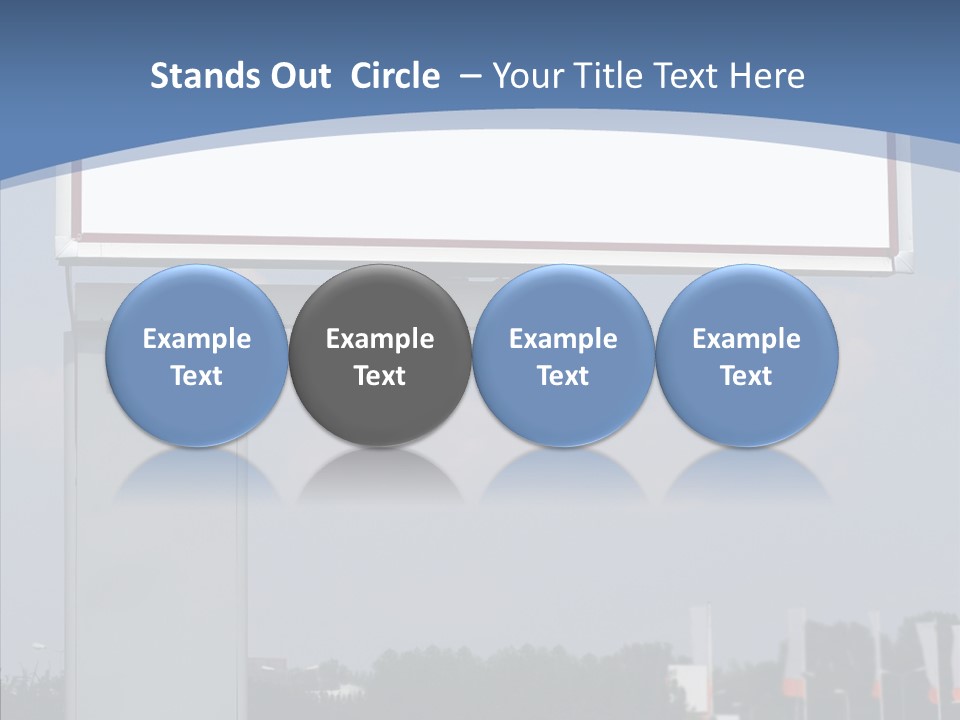 Stands Out Circle – Your Title Text Here

Example Text

Example Text

Example Text

Example Text